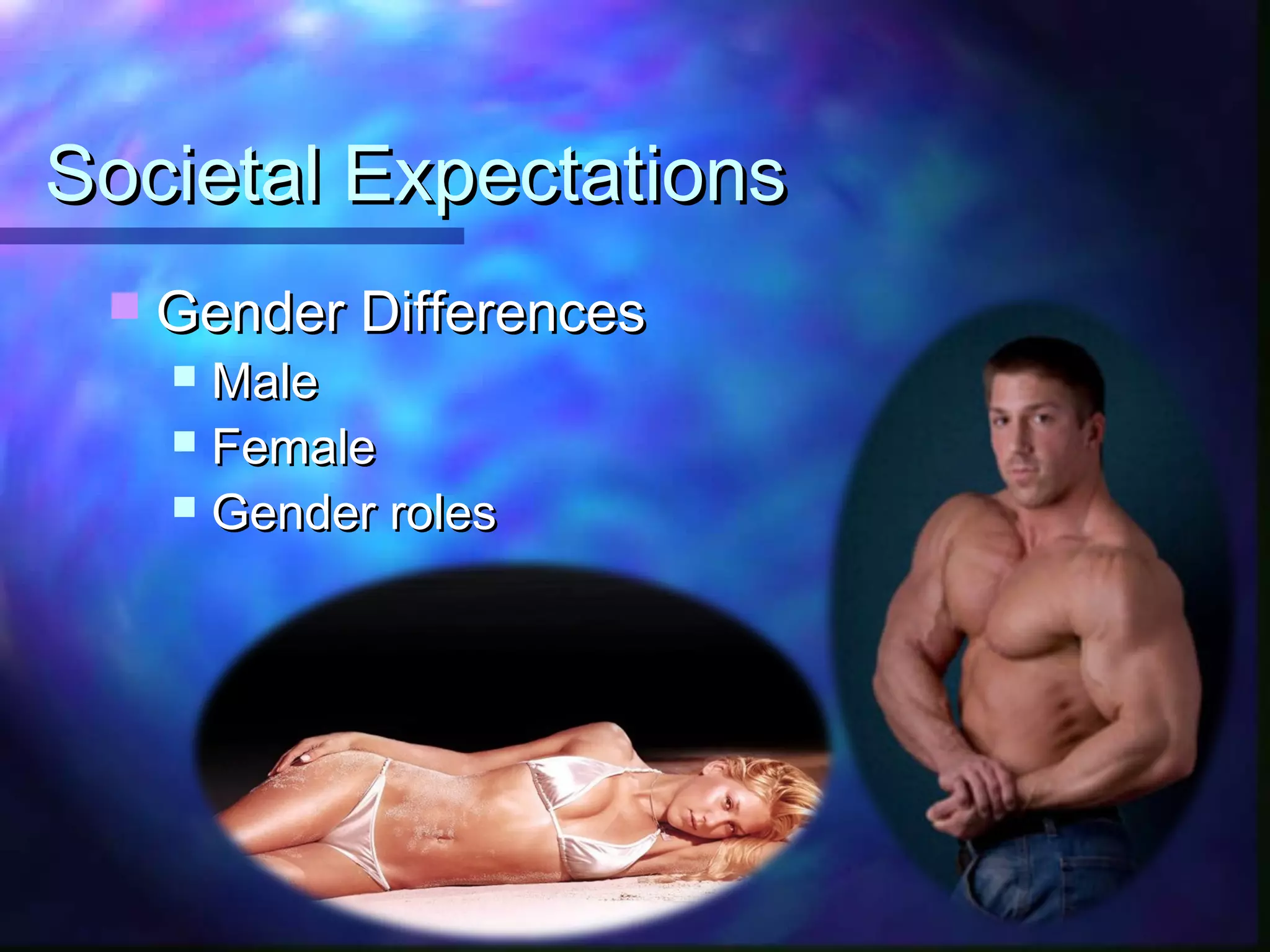 Societal Expectations

Gender Differences

Male

Female

Gender roles